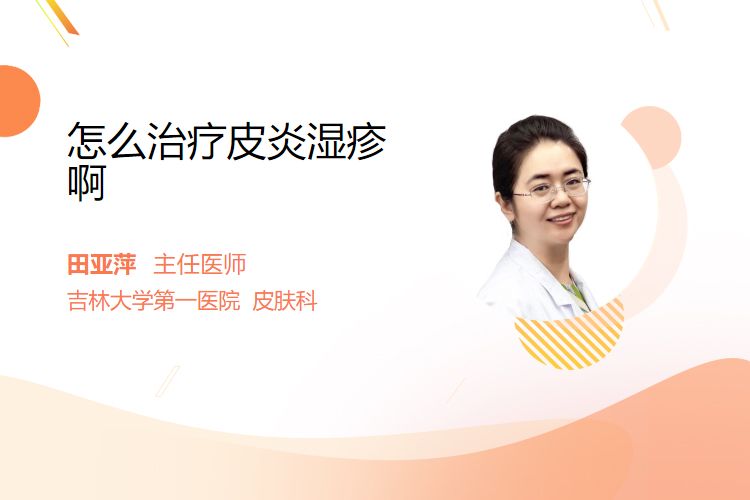 怎么治疗皮炎湿疹啊

田亚萍 主任医师
吉林大学第一医院 皮肤科